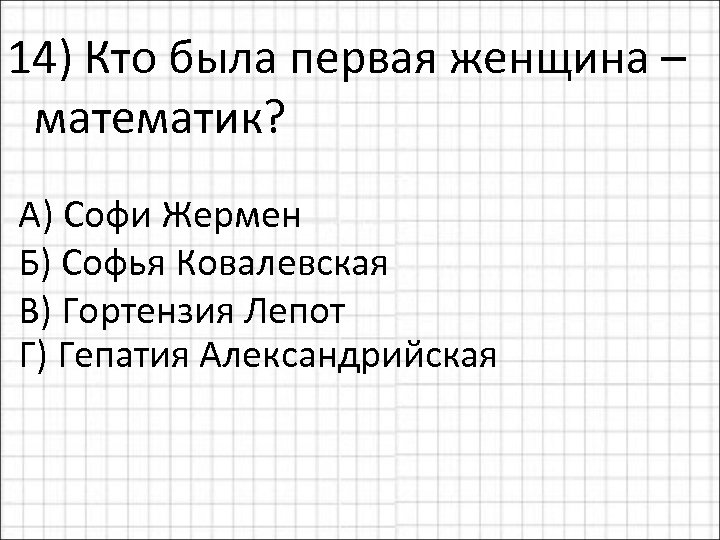 14) Кто была первая женщина – математик?

А) Софи Жермен
Б) Софья Ковалевская
В) Гортензия Лепот
Г) Гепатия Александрийская